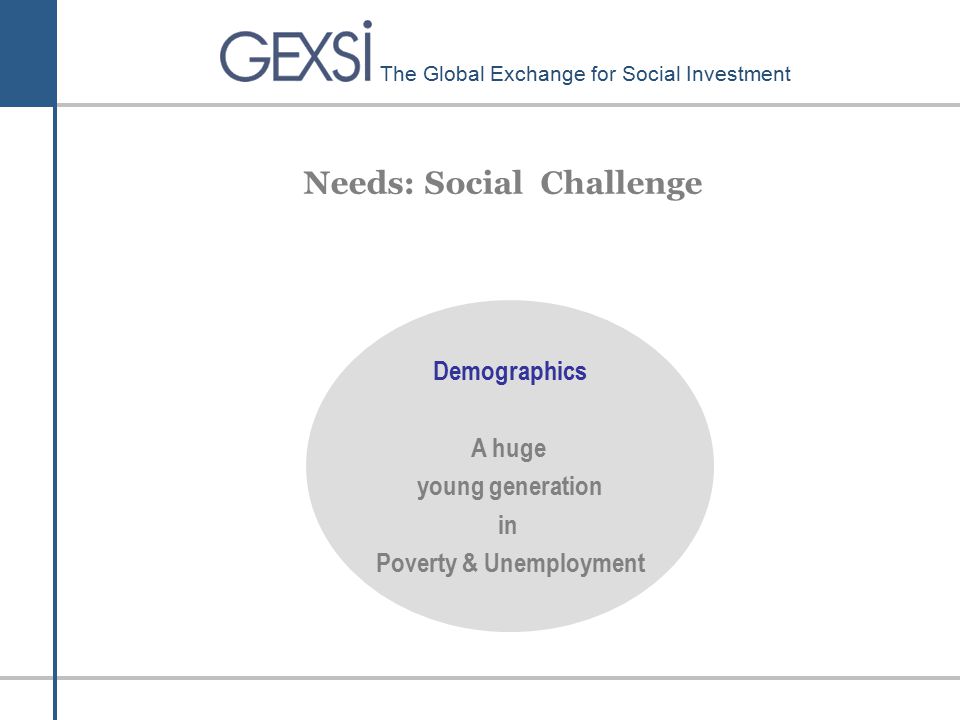 GEXSI The Global Exchange for Social Investment

Needs: Social Challenge

Demographics

A huge
young generation
in
Poverty & Unemployment